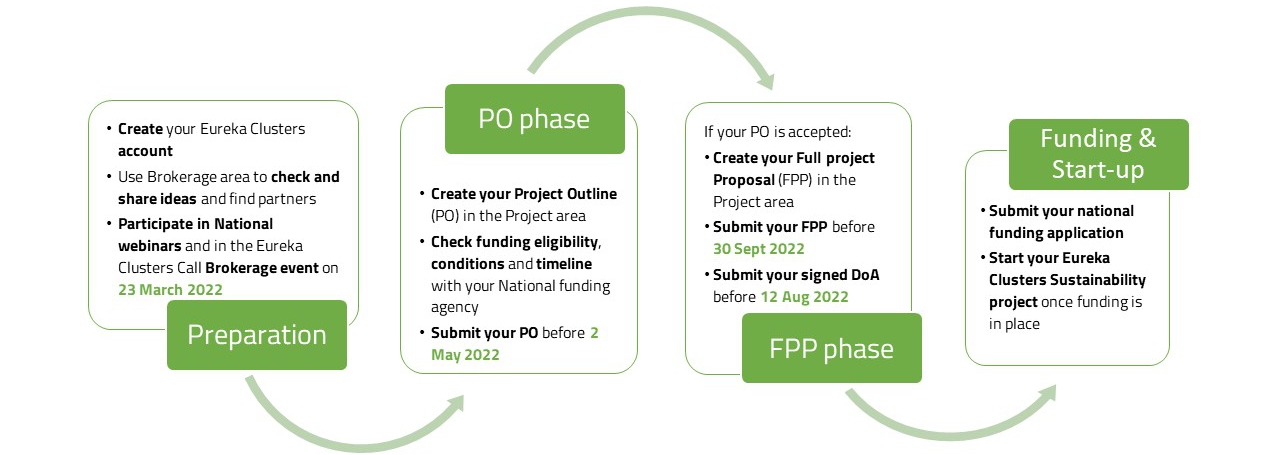 • Create your Eureka Clusters account
• Use Brokerage area to check and share ideas and find partners
• Participate in National webinars and in the Eureka Clusters Call Brokerage event on 23 March 2022

Preparation

PO phase

• Create your Project Outline (PO) in the Project area
• Check funding eligibility, conditions and timeline with your National funding agency
• Submit your PO before 2 May 2022

If your PO is accepted:
• Create your Full project Proposal (FPP) in the Project area
• Submit your FPP before 30 Sept 2022
• Submit your signed DoA before 12 Aug 2022

FPP phase

Funding & Start-up

• Submit your national funding application
• Start your Eureka Clusters Sustainability project once funding is in place